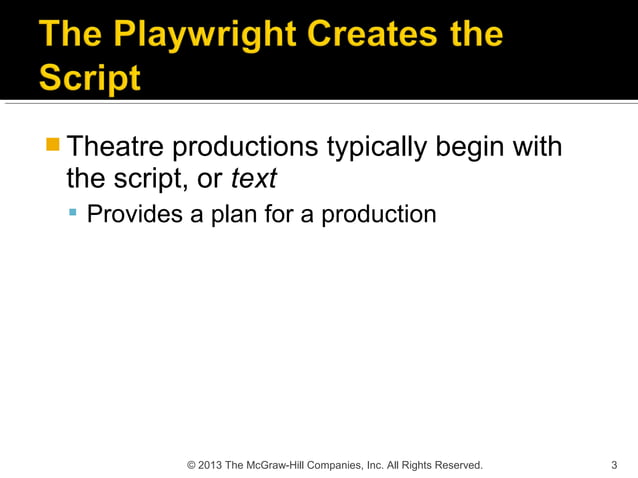 The Playwright Creates the Script

Theatre productions typically begin with the script, or text

Provides a plan for a production

© 2013 The McGraw-Hill Companies, Inc. All Rights Reserved.

3